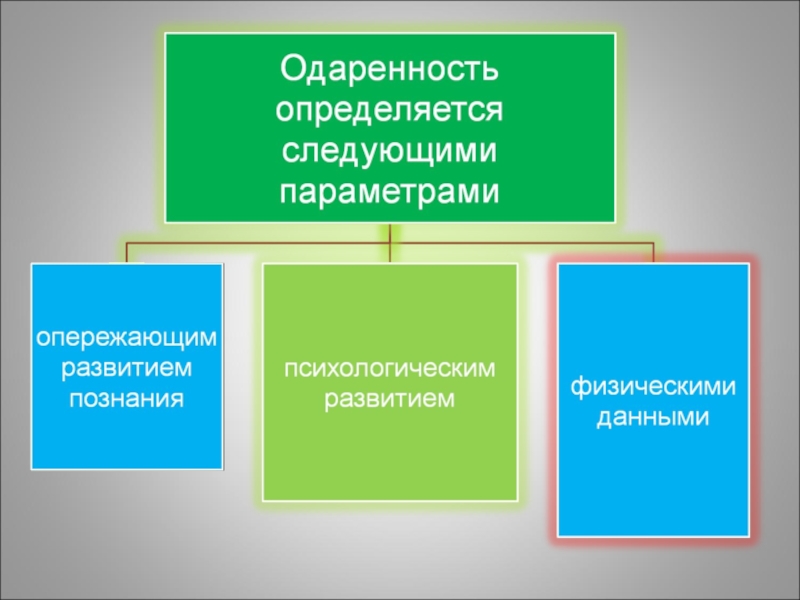 Одаренность определяется следующими параметрами

опережающим развитием познания

психологическим развитием

физическими данными